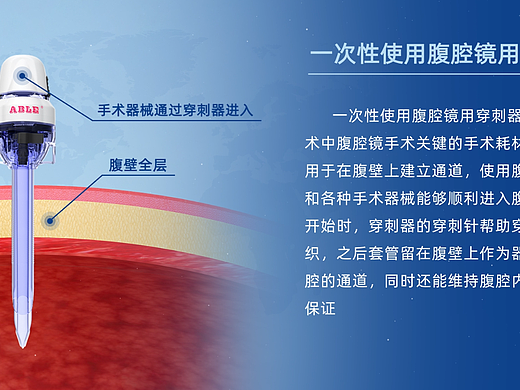 ABLE

手术器械通过穿刺器进入

腹壁全层

一次性使用腹腔镜用

一次性使用腹腔镜用穿刺器
术中腹腔镜手术关键的手术耗材
用于在腹壁上建立通道，使用腹
和各种手术器械能够顺利进入腹
开始时，穿刺器的穿刺针帮助穿
织，之后套管留在腹壁上作为器
腔的通道，同时还能维持腹腔内
保证